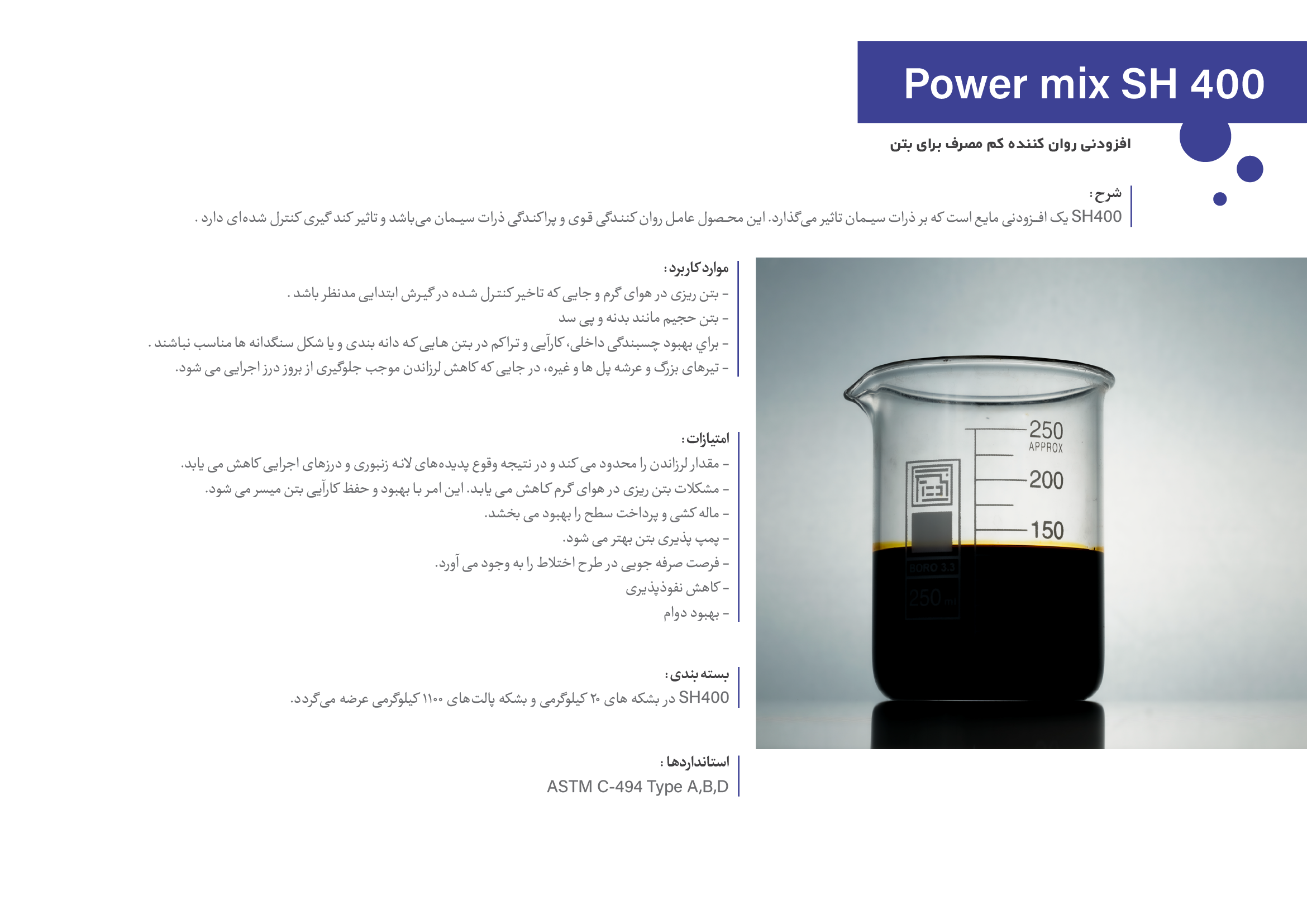 Power mix SH 400

افزودنی روان کننده کم مصرف برای بتن

شرح :
SH400 یک افـزودنی مایع است که بر ذرات سیـمان تاثیر می‌گذارد. این محـصول عامل روان کننـدگی قوی و پراکندگی ذرات سیـمان می‌باشد و تاثیر کند گیری کنترل شده‌ای دارد .

موارد کاربرد :
- بتن ریزی در هوای گرم و جایی که تاخیر کنترل شده در گیرش ابتدایی مدنظر باشد .
- بتن حجیم مانند بدنه و پی سد
- براي بهبود چسبندگی داخلی، کارآیی و تراکم در بتن هایی که دانه بندی و یا شکل سنگدانه ها مناسب نباشند .
- تیرهای بزرگ و عرشه پل ها و غیره، در جایی که کاهش لرزاندن موجب جلوگیری از بروز درز اجرایی می شود.

امتیازات :
- مقدار لرزاندن را محدود می کند و در نتیجه وقوع پدیده‌های لانه زنبوری و درزهای اجرایی کاهش می یابد.
- مشکلات بتن ریزی در هوای گرم کاهش می یابد. این امر با بهبود و حفظ کارآیی بتن میسر می شود.
- ماله کشی و پرداخت سطح را بهبود می بخشد.
- پمپ پذیری بتن بهتر می شود.
- فرصت صرفه جویی در طرح اختلاط را به وجود می آورد.
- کاهش نفوذپذیری
- بهبود دوام

بسته بندی :
SH400 در بشکه های ۲۰ کیلوگرمی و بشکه پالت‌های ۱۱۰۰ کیلوگرمی عرضه می‌گردد.

استانداردها :
ASTM C-494 Type A,B,D

250
APPROX
200
150
BORO 3.3
250 ml